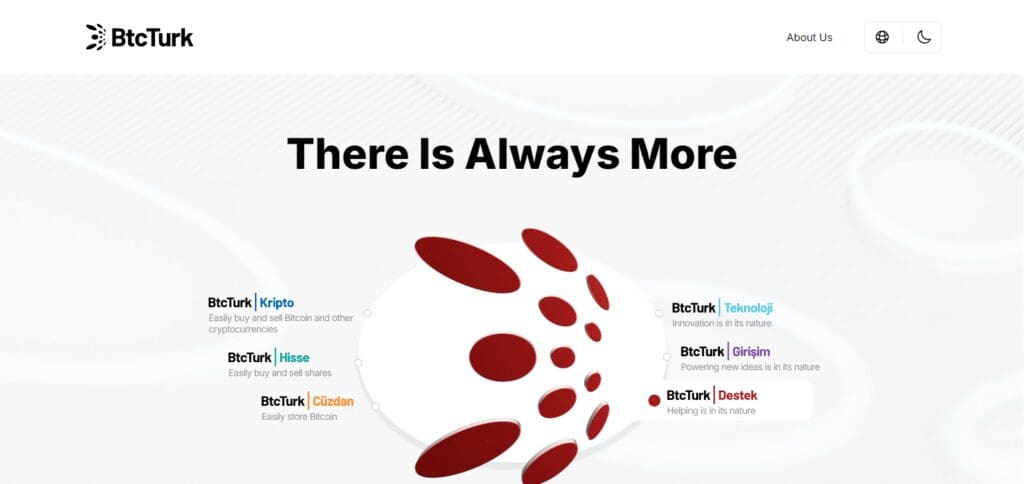 BtcTurk

About Us

There Is Always More

BtcTurk | Kripto
Easily buy and sell Bitcoin and other cryptocurrencies

BtcTurk | Hisse
Easily buy and sell shares

BtcTurk | Cüzdan
Easily store Bitcoin

BtcTurk | Teknoloji
Innovation is in its nature

BtcTurk | Girişim
Powering new ideas is in its nature

BtcTurk | Destek
Helping is in its nature